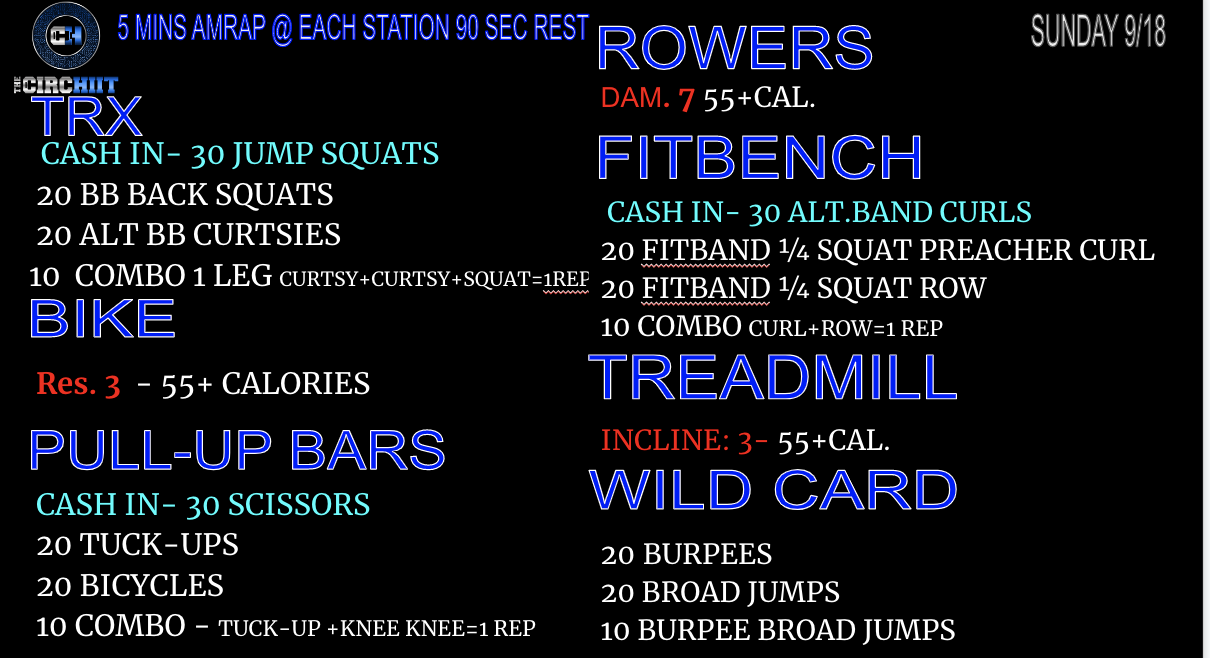 CH
THE CIRCHIIT

5 MINS AMRAP @ EACH STATION 90 SEC REST

SUNDAY 9/18

TRX
CASH IN- 30 JUMP SQUATS
20 BB BACK SQUATS
20 ALT BB CURTSIES
10 COMBO 1 LEG CURTSY+CURTSY+SQUAT=1REP

BIKE
Res. 3 - 55+ CALORIES

PULL-UP BARS
CASH IN- 30 SCISSORS
20 TUCK-UPS
20 BICYCLES
10 COMBO - TUCK-UP +KNEE KNEE=1 REP

ROWERS
DAM. 7 55+CAL.

FITBENCH
CASH IN- 30 ALT.BAND CURLS
20 FITBAND ¼ SQUAT PREACHER CURL
20 FITBAND ¼ SQUAT ROW
10 COMBO CURL+ROW=1 REP

TREADMILL
INCLINE: 3- 55+CAL.

WILD CARD
20 BURPEES
20 BROAD JUMPS
10 BURPEE BROAD JUMPS